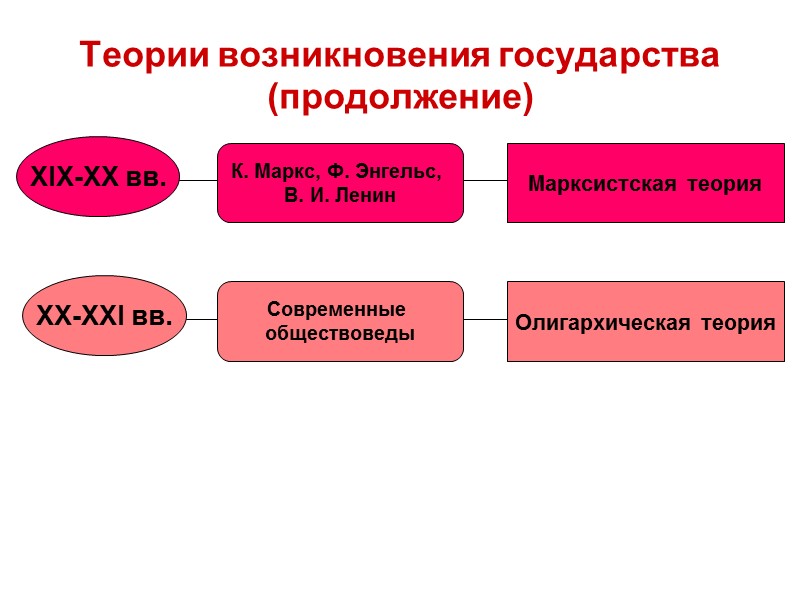 Теории возникновения государства (продолжение)

XIX-XX вв.

К. Маркс, Ф. Энгельс, В. И. Ленин

Марксистская теория

XX-XXI вв.

Современные обществоведы

Олигархическая теория